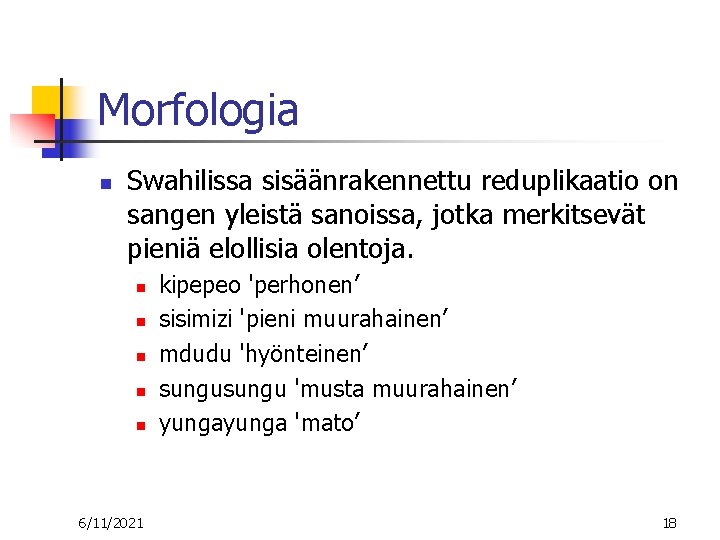 Morfologia

Swahilissa sisäänrakennettu reduplikaatio on sangen yleistä sanoissa, jotka merkitsevät pieniä elollisia olentoja.

kipepeo 'perhonen’
sisimizi 'pieni muurahainen’
mdudu 'hyönteinen’
sungusungu 'musta muurahainen’
yungayunga 'mato’

6/11/2021

18